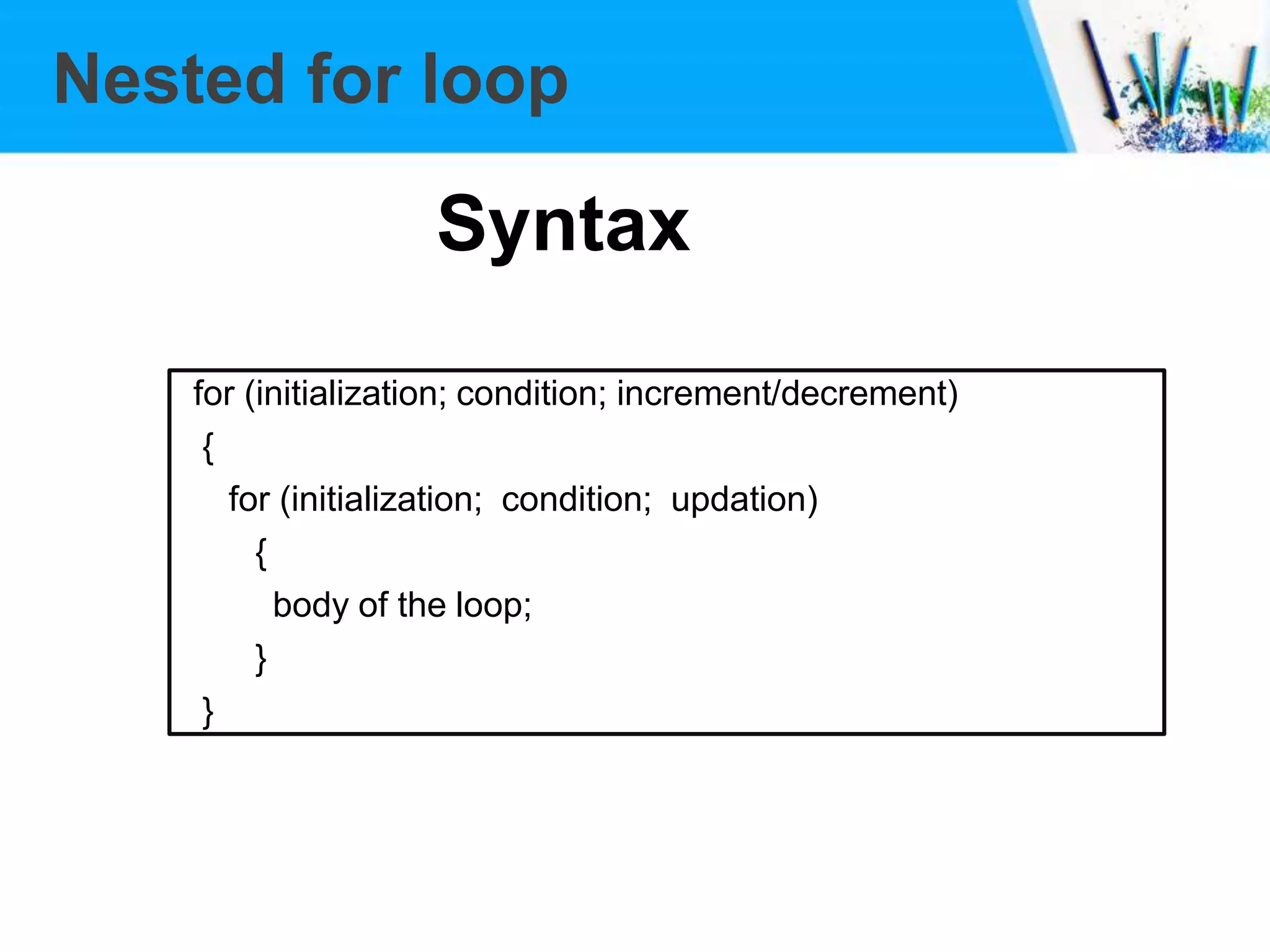 Nested for loop

Syntax

for (initialization; condition; increment/decrement)
{
for (initialization;  condition;  updation)
{
body of the loop;
}
}